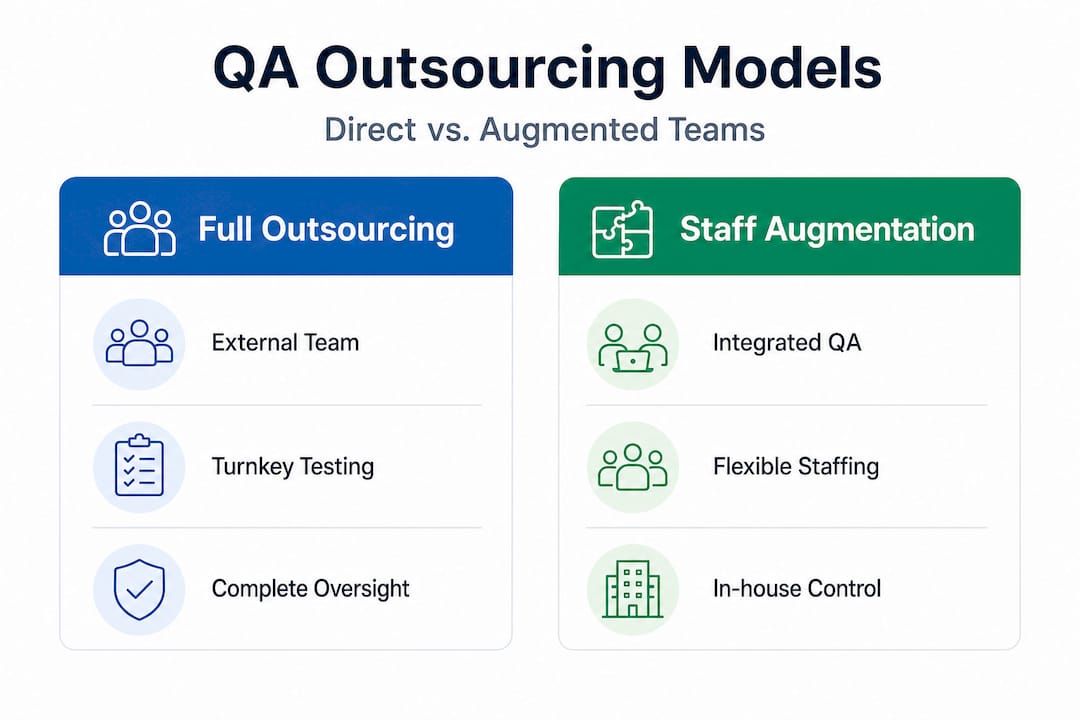 QA Outsourcing Models

Direct vs. Augmented Teams

Full Outsourcing

External Team

Turnkey Testing

Complete Oversight

Staff Augmentation

Integrated QA

Flexible Staffing

In-house Control